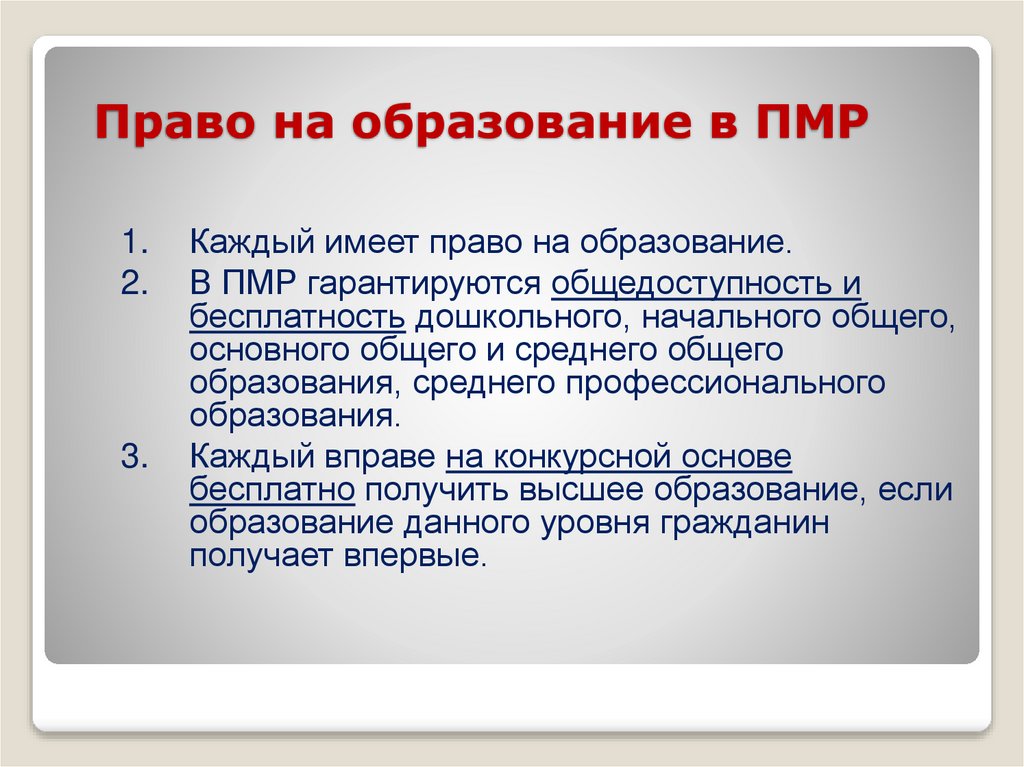 Право на образование в ПМР

1. Каждый имеет право на образование.
2. В ПМР гарантируются общедоступность и бесплатность дошкольного, начального общего, основного общего и среднего общего образования, среднего профессионального образования.
3. Каждый вправе на конкурсной основе бесплатно получить высшее образование, если образование данного уровня гражданин получает впервые.